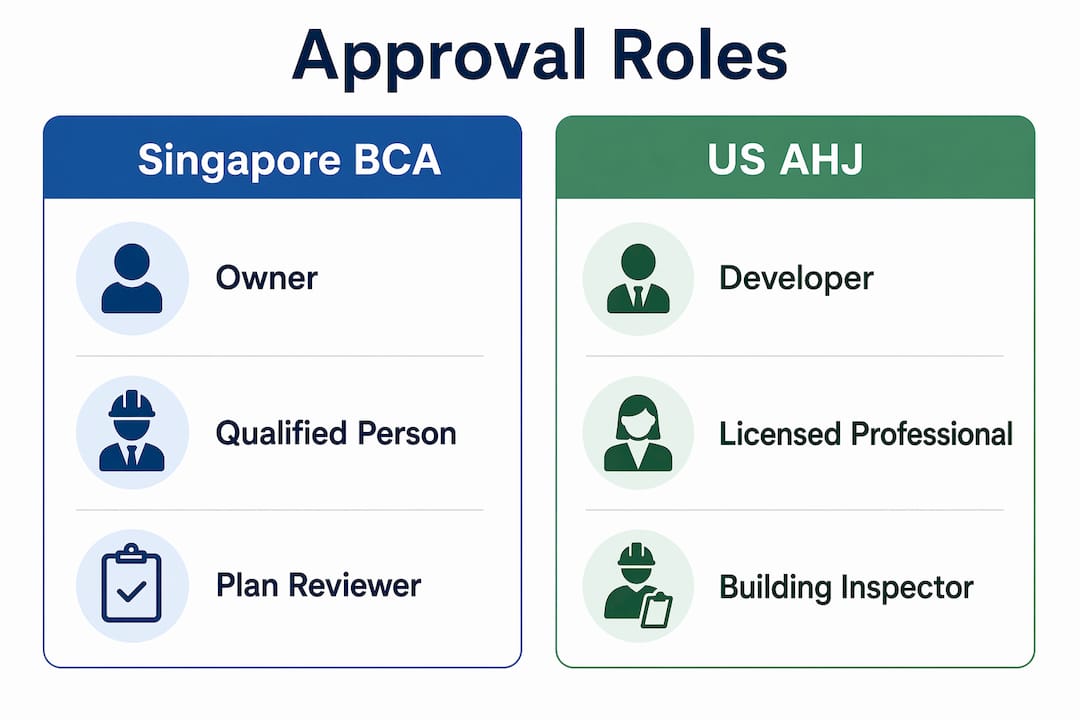 Approval Roles

Singapore BCA

Owner

Qualified Person

Plan Reviewer

US AHJ

Developer

Licensed Professional

Building Inspector